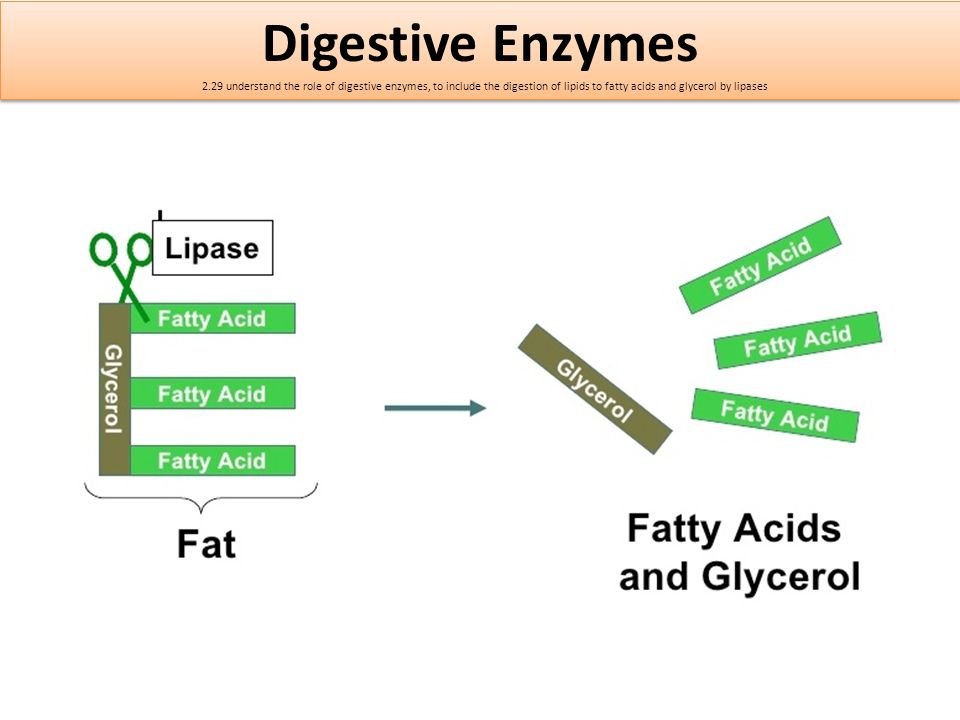 Digestive Enzymes

2.29 understand the role of digestive enzymes, to include the digestion of lipids to fatty acids and glycerol by lipases

Lipase

Glycerol

Fatty Acid

Fatty Acid

Fatty Acid

Fat

Glycerol

Fatty Acid

Fatty Acid

Fatty Acid

Fatty Acids and Glycerol